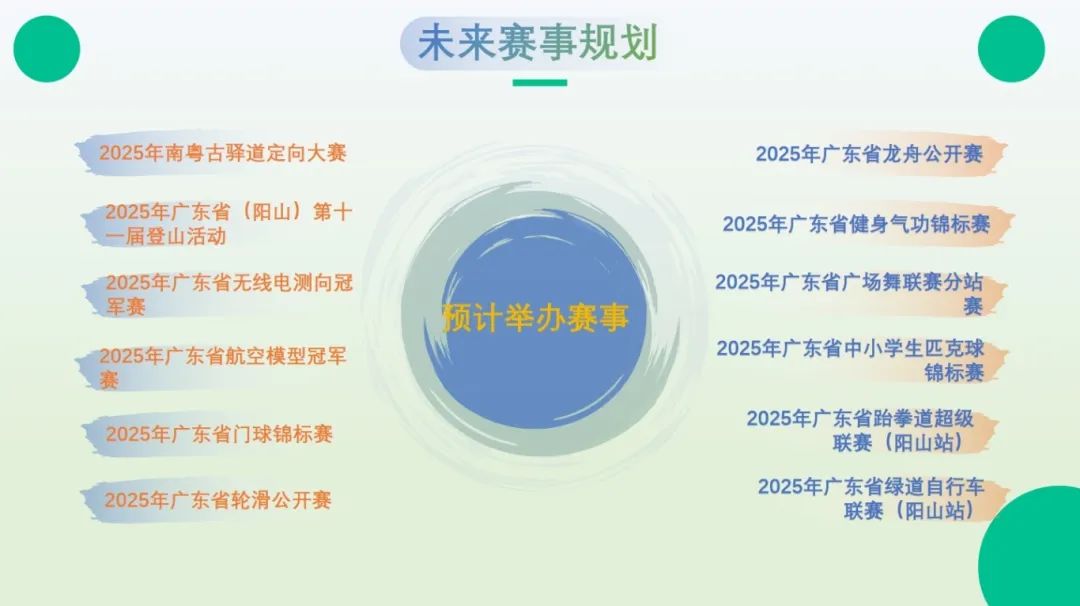 未来赛事规划

2025年南粤古驿道定向大赛

2025年广东省（阳山）第十一届登山活动

2025年广东省无线电测向冠军赛

2025年广东省航空模型冠军赛

2025年广东省门球锦标赛

2025年广东省轮滑公开赛

预计举办赛事

2025年广东省龙舟公开赛

2025年广东省健身气功锦标赛

2025年广东省广场舞联赛分站赛

2025年广东省中小学生匹克球锦标赛

2025年广东省跆拳道超级联赛（阳山站）

2025年广东省绿道自行车联赛（阳山站）